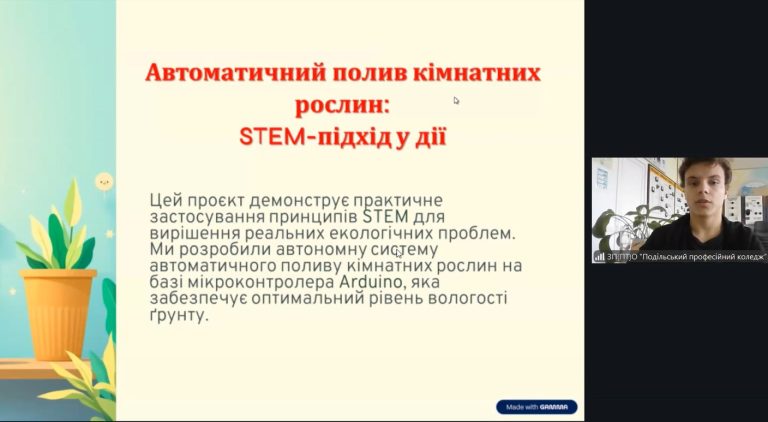 Автоматичний полив кімнатних рослин:
STEM-підхід у дії

Цей проєкт демонструє практичне застосування принципів STEM для вирішення реальних екологічних проблем. Ми розробили автономну систему автоматичного поливу кімнатних рослин на базі мікроконтролера Arduino, яка забезпечує оптимальний рівень вологості ґрунту.

Made with GAMMA

ЗП(ПТ)О "Подільський професійний коледж"